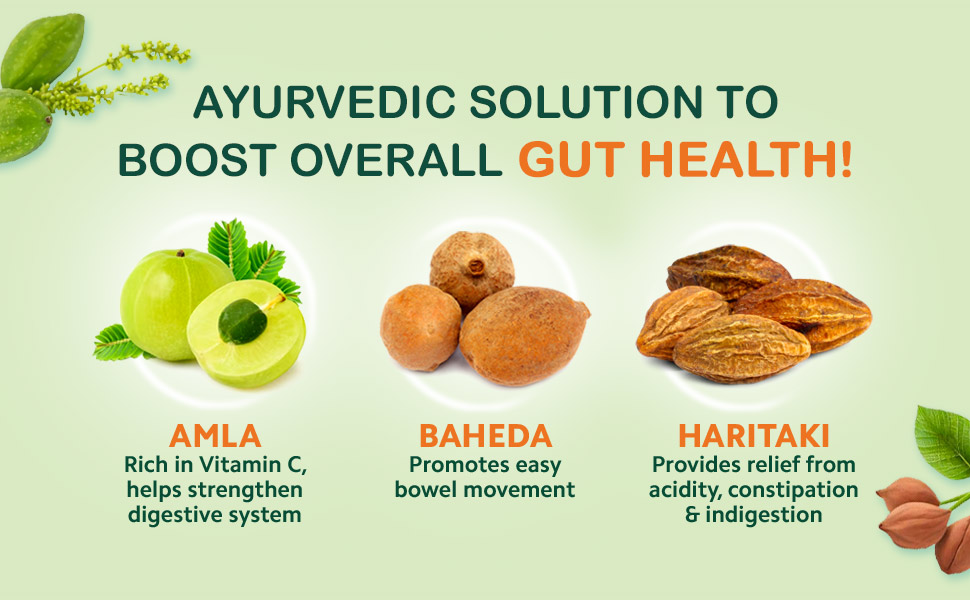 AYURVEDIC SOLUTION TO BOOST OVERALL GUT HEALTH!

AMLA
Rich in Vitamin C, helps strengthen digestive system

BAHEDA
Promotes easy bowel movement

HARITAKI
Provides relief from acidity, constipation & indigestion